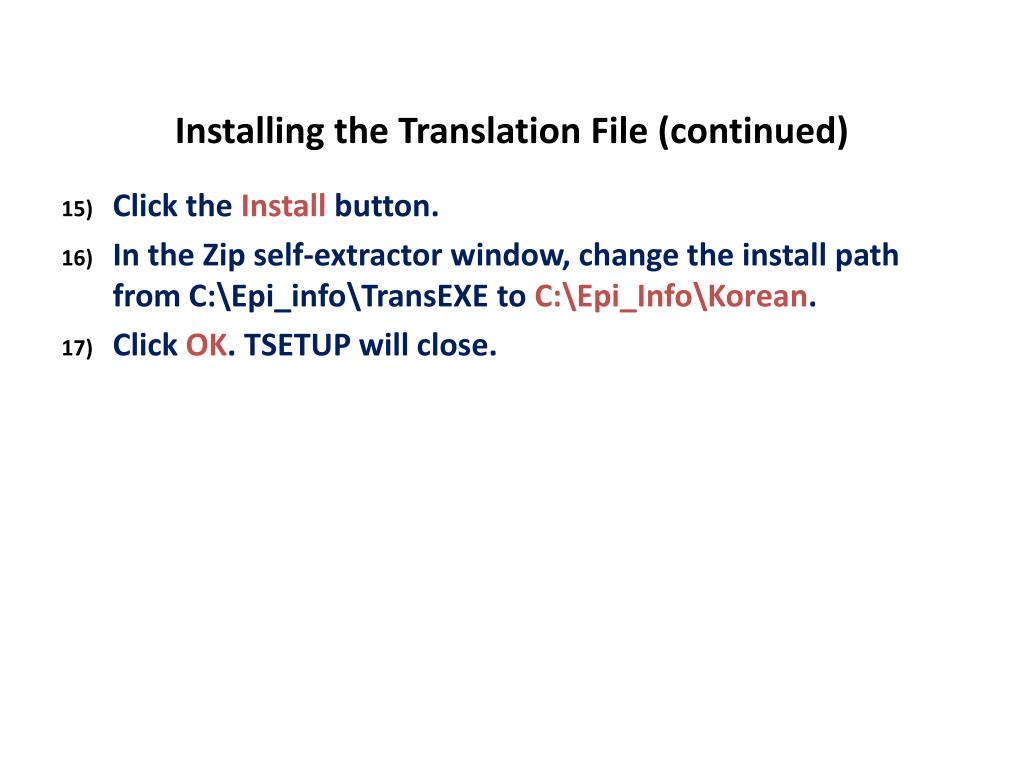 Installing the Translation File (continued)

15) Click the Install button.

16) In the Zip self-extractor window, change the install path from C:\Epi_info\TransEXE to C:\Epi_Info\Korean.

17) Click OK. TSETUP will close.